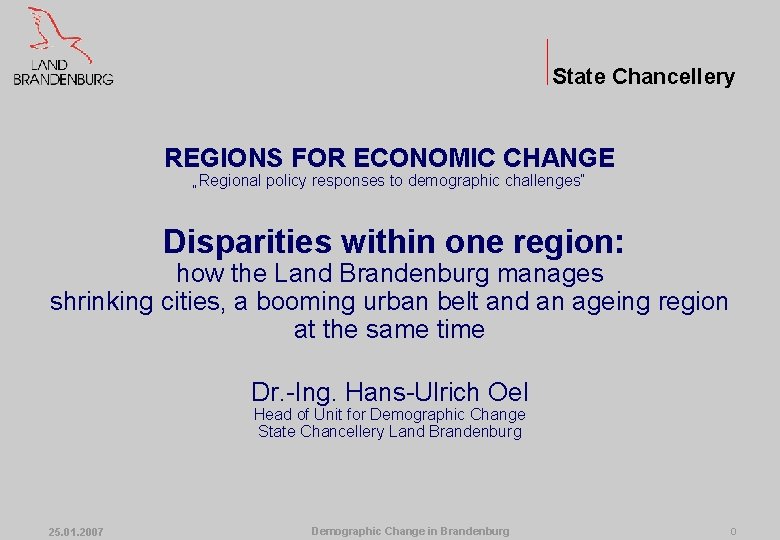 LAND
BRANDENBURG

State Chancellery

REGIONS FOR ECONOMIC CHANGE
„Regional policy responses to demographic challenges"

Disparities within one region:
how the Land Brandenburg manages shrinking cities, a booming urban belt and an ageing region at the same time

Dr.-Ing. Hans-Ulrich Oel
Head of Unit for Demographic Change
State Chancellery Land Brandenburg

25.01.2007
Demographic Change in Brandenburg
0